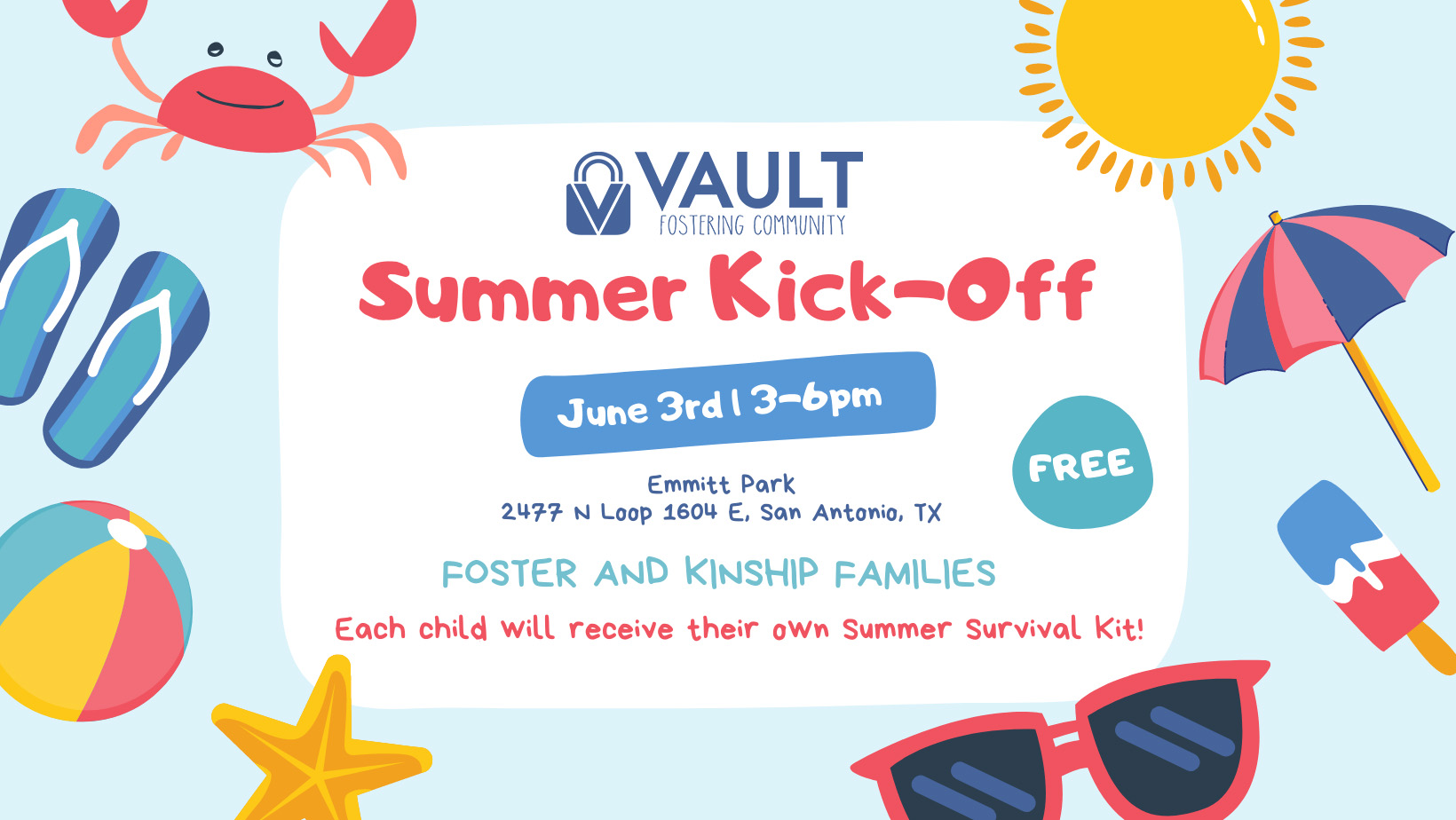 VAULT
FOSTERING COMMUNITY

Summer Kick-Off

June 3rd | 3-6pm

FREE

Emmitt Park
2477 N Loop 1604 E, San Antonio, TX

FOSTER AND KINSHIP FAMILIES

Each child will receive their own Summer Survival Kit!